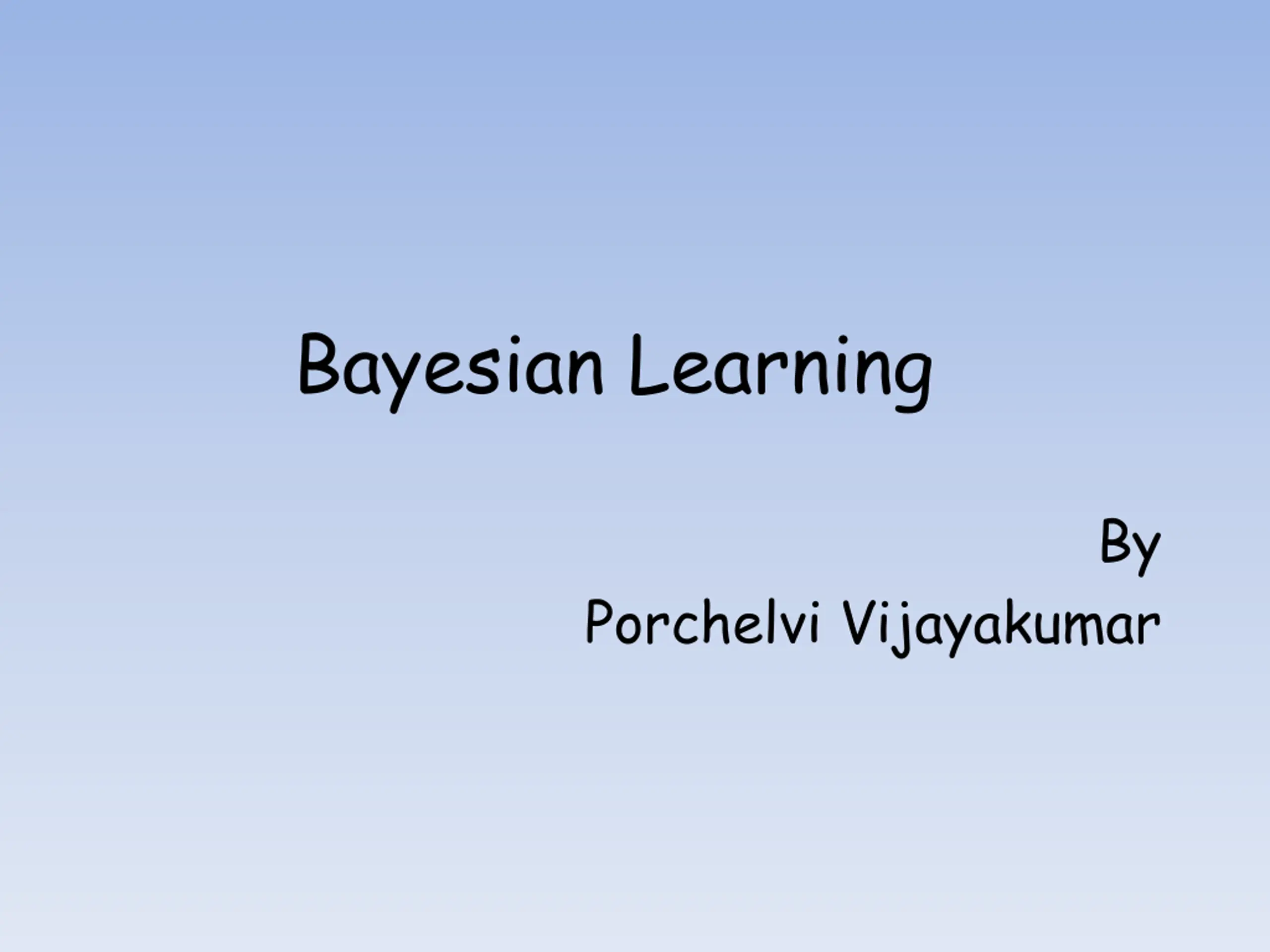 Bayesian Learning

By
Porchelvi Vijayakumar